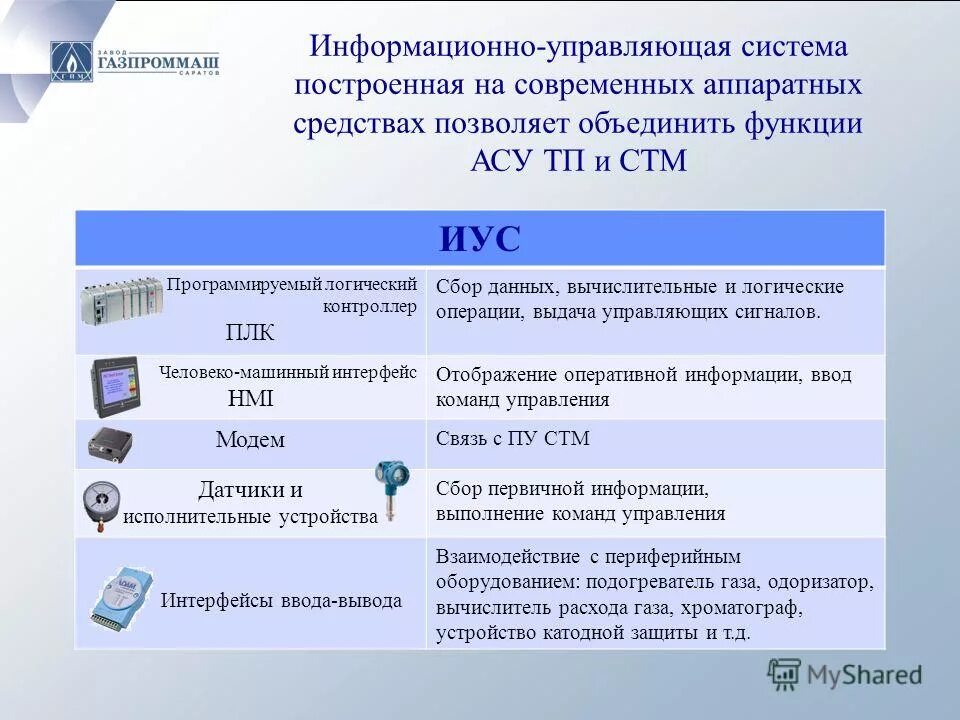 ЗАВОД ГАЗПРОММАШ САРАТОВ

Информационно-управляющая система построенная на современных аппаратных средствах позволяет объединить функции АСУ ТП и СТМ

| ИУС | |
|---|---|
| Программируемый логический контроллер ПЛК | Сбор данных, вычислительные и логические операции, выдача управляющих сигналов. |
| Человеко-машинный интерфейс HMI | Отображение оперативной информации, ввод команд управления |
| Модем | Связь с ПУ СТМ |
| Датчики и исполнительные устройства | Сбор первичной информации, выполнение команд управления |
| Интерфейсы ввода-вывода | Взаимодействие с периферийным оборудованием: подогреватель газа, одоризатор, вычислитель расхода газа, хроматограф, устройство катодной защиты и т.д. |

MyShared